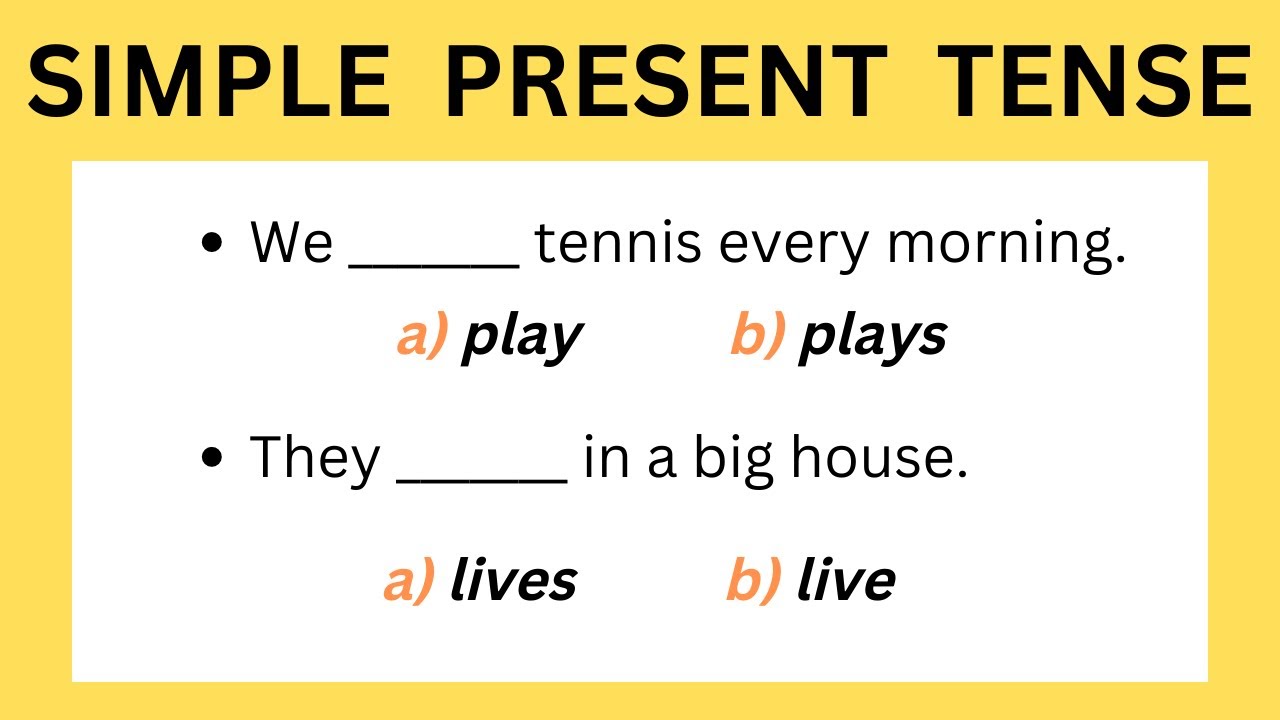 SIMPLE PRESENT TENSE

• We ______ tennis every morning.

a) play b) plays

• They ______ in a big house.

a) lives b) live